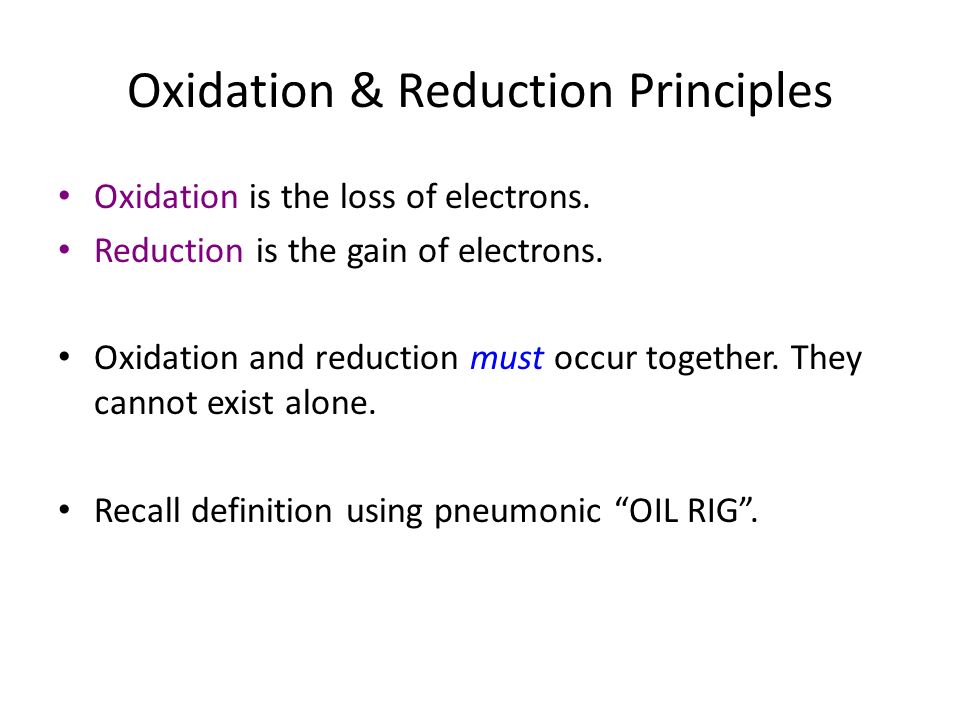 Oxidation & Reduction Principles

• Oxidation is the loss of electrons.
• Reduction is the gain of electrons.

• Oxidation and reduction must occur together. They cannot exist alone.

• Recall definition using pneumonic “OIL RIG”.